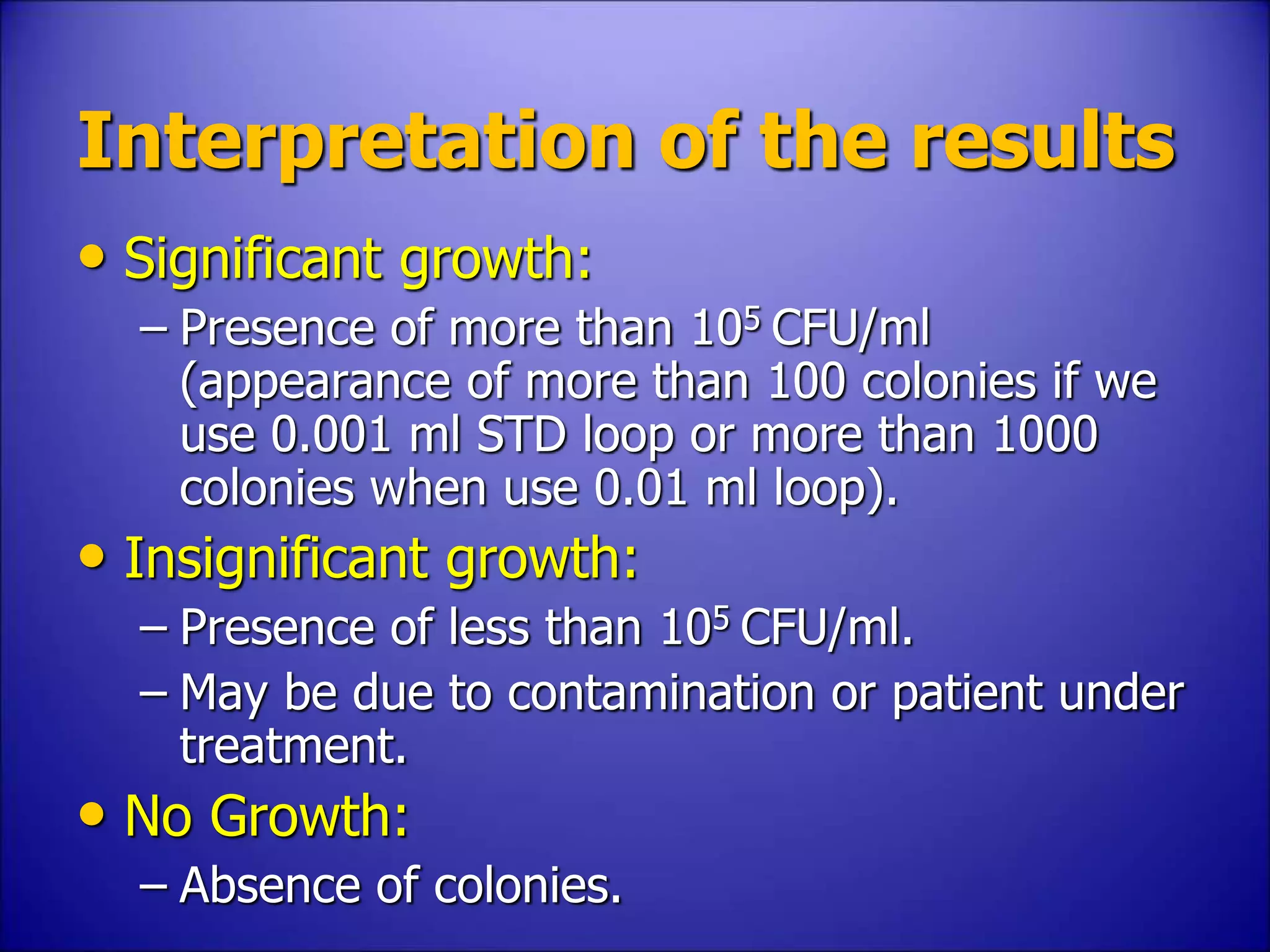 Interpretation of the results

• Significant growth:
– Presence of more than $10^5$ CFU/ml (appearance of more than 100 colonies if we use 0.001 ml STD loop or more than 1000 colonies when use 0.01 ml loop).

• Insignificant growth:
– Presence of less than $10^5$ CFU/ml.
– May be due to contamination or patient under treatment.

• No Growth:
– Absence of colonies.